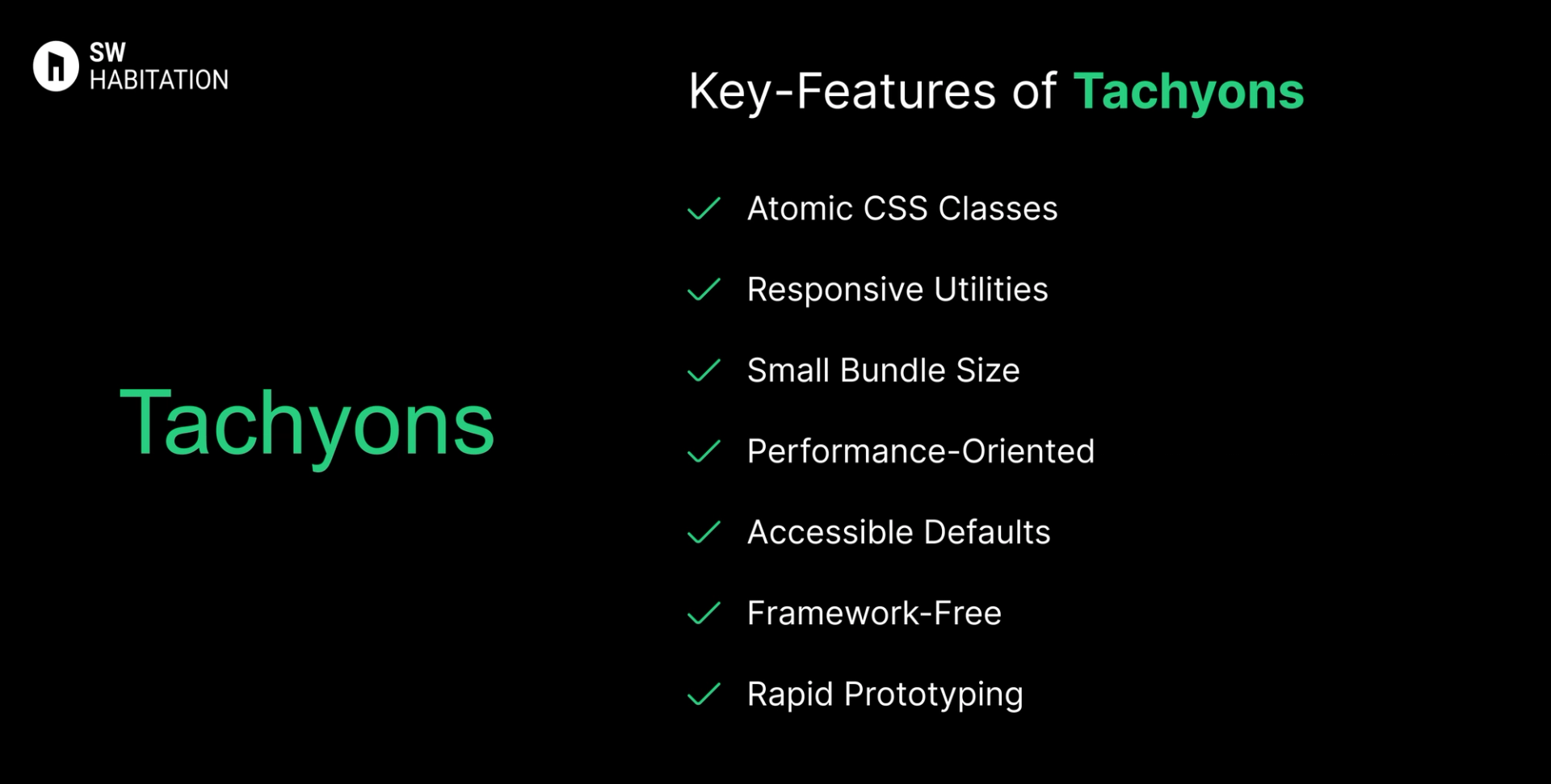 SW HABITATION

Tachyons

Key-Features of Tachyons

Atomic CSS Classes

Responsive Utilities

Small Bundle Size

Performance-Oriented

Accessible Defaults

Framework-Free

Rapid Prototyping